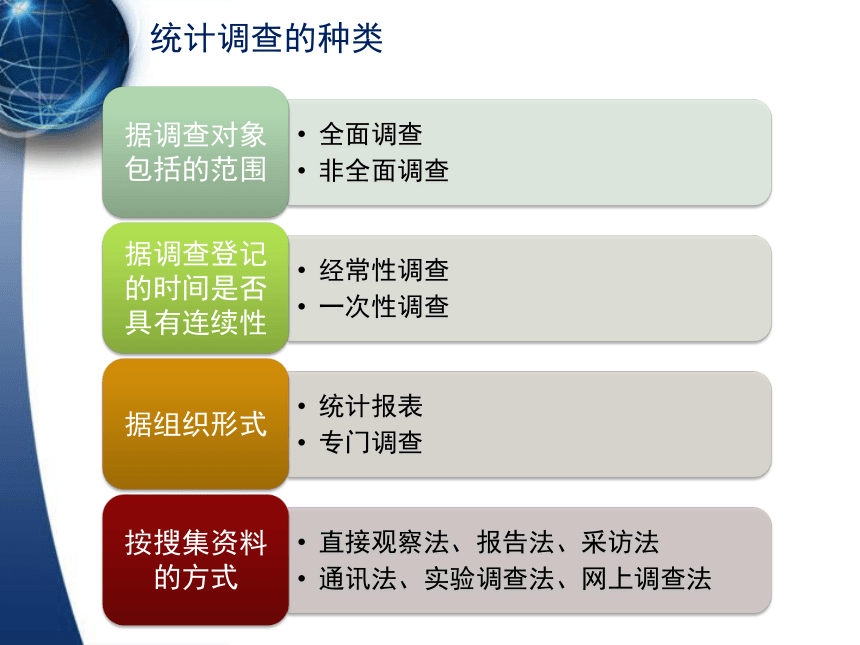 统计调查的种类

据调查对象包括的范围

• 全面调查
• 非全面调查

据调查登记的时间是否具有连续性

• 经常性调查
• 一次性调查

据组织形式

• 统计报表
• 专门调查

按搜集资料的方式

• 直接观察法、报告法、采访法
• 通讯法、实验调查法、网上调查法